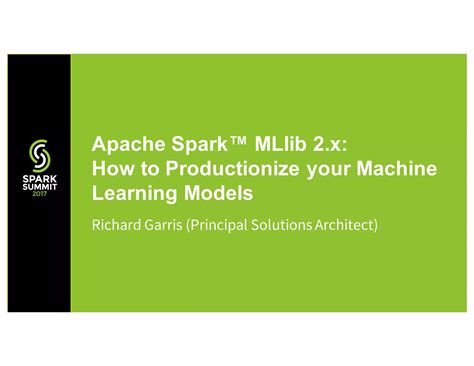 SPARK SUMMIT 2017

Apache Spark™ MLlib 2.x: How to Productionize your Machine Learning Models

Richard Garris (Principal Solutions Architect)